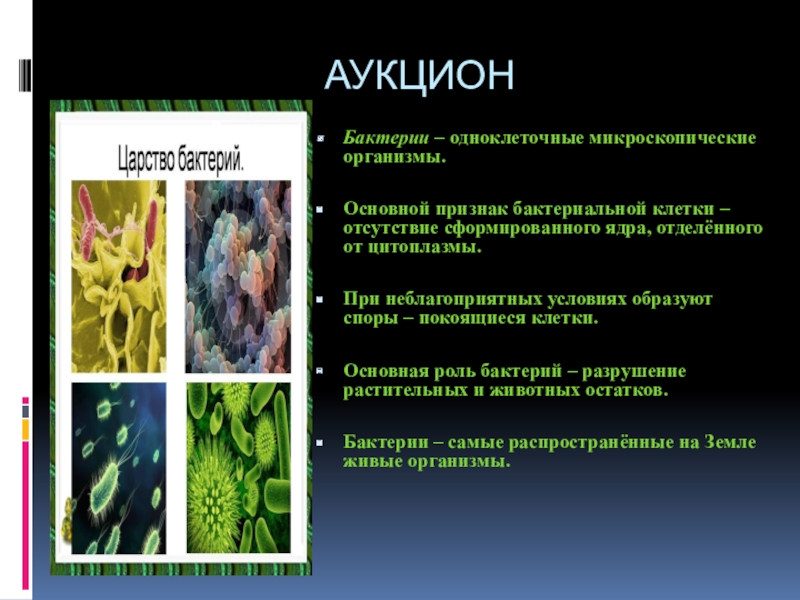 АУКЦИОН

Царство бактерий.

Бактерии – одноклеточные микроскопические организмы.

Основной признак бактериальной клетки – отсутствие сформированного ядра, отделённого от цитоплазмы.

При неблагоприятных условиях образуют споры – покоящиеся клетки.

Основная роль бактерий – разрушение растительных и животных остатков.

Бактерии – самые распространённые на Земле живые организмы.